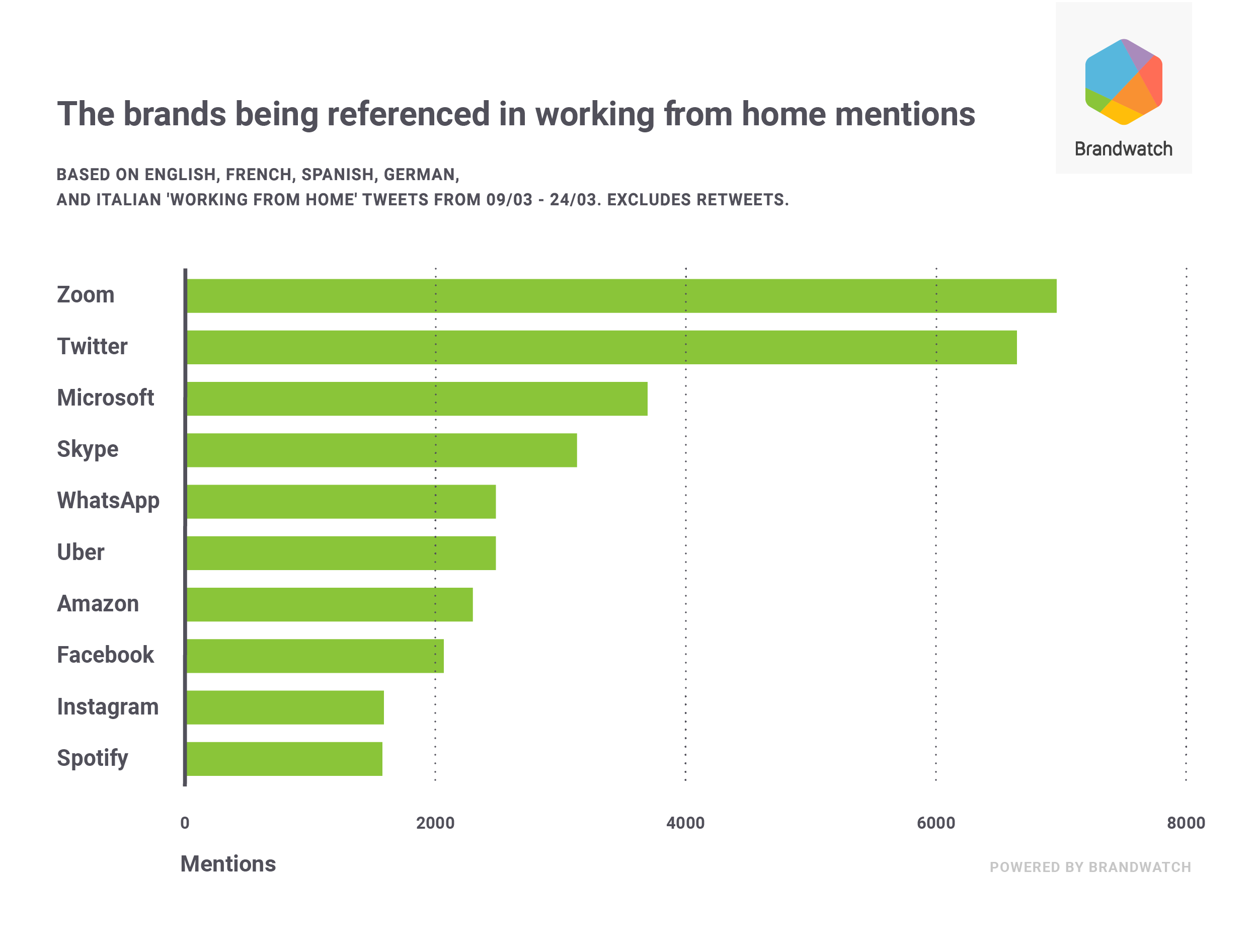 The brands being referenced in working from home mentions

Brandwatch

BASED ON ENGLISH, FRENCH, SPANISH, GERMAN,
AND ITALIAN 'WORKING FROM HOME' TWEETS FROM 09/03 - 24/03. EXCLUDES RETWEETS.

Zoom
Twitter
Microsoft
Skype
WhatsApp
Uber
Amazon
Facebook
Instagram
Spotify

0
2000
4000
6000
8000

Mentions

POWERED BY BRANDWATCH